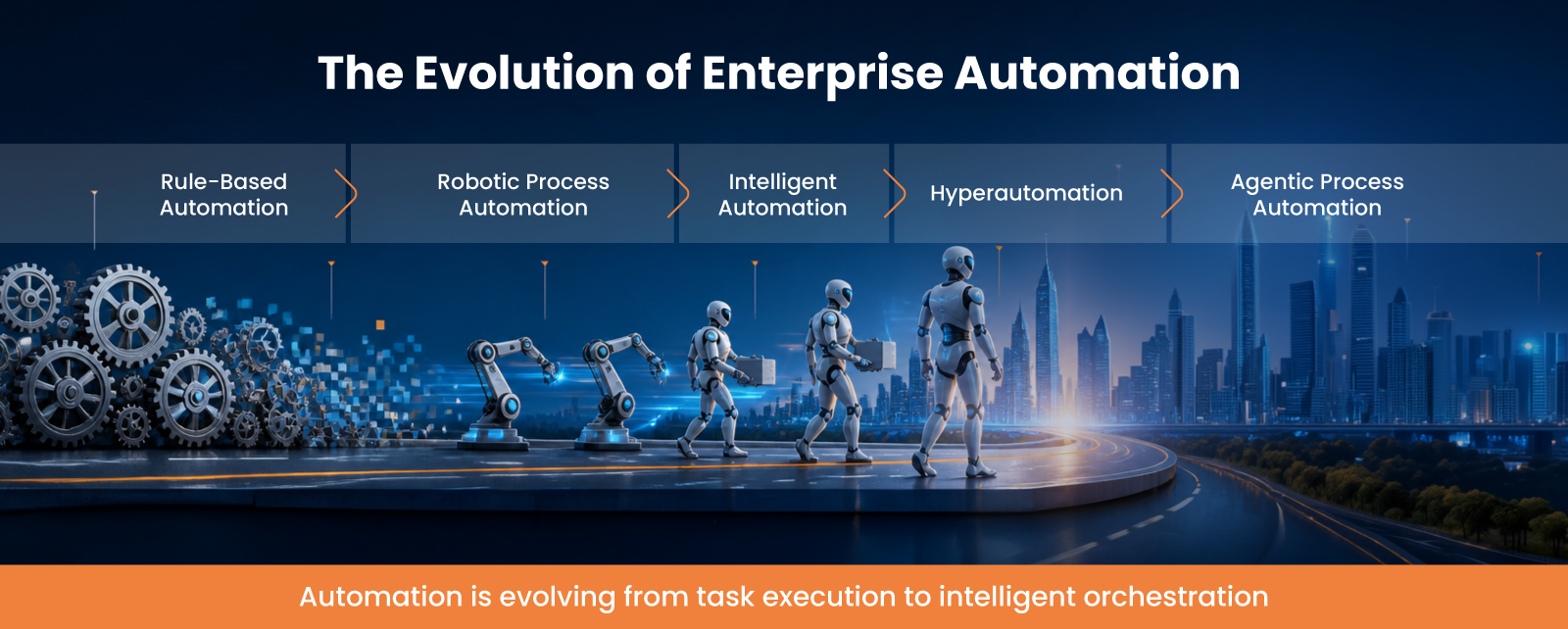 The Evolution of Enterprise Automation

Rule-Based Automation

Robotic Process Automation

Intelligent Automation

Hyperautomation

Agentic Process Automation

Automation is evolving from task execution to intelligent orchestration